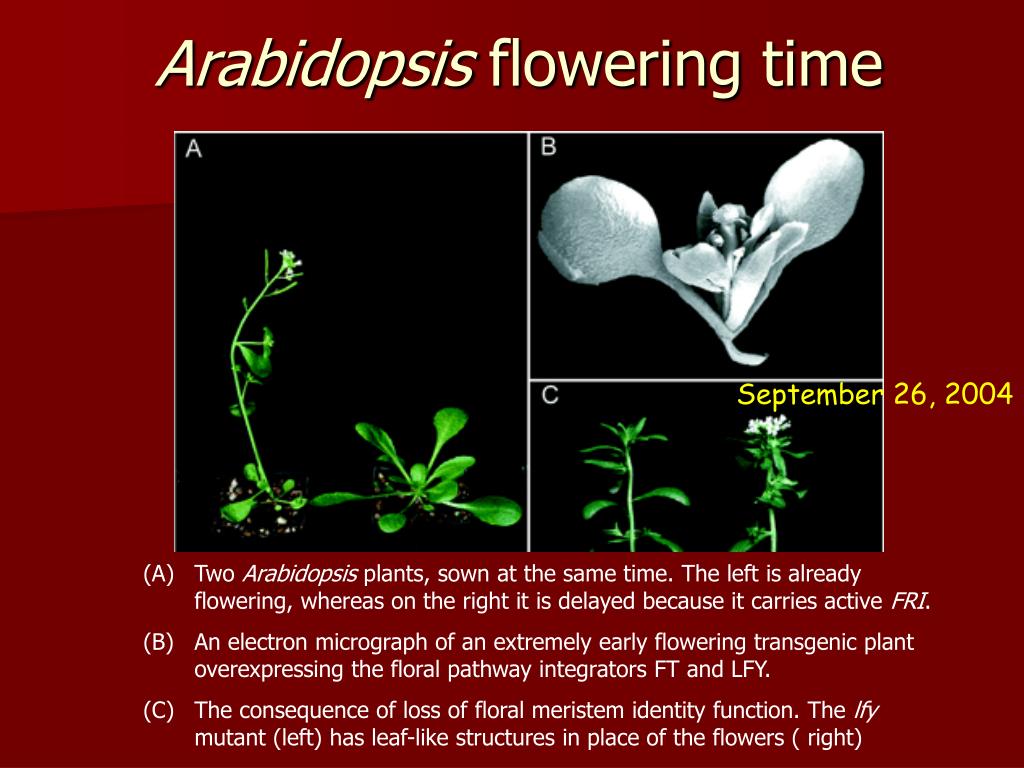 Arabidopsis flowering time

A

B

C

September 26, 2004

(A) Two Arabidopsis plants, sown at the same time. The left is already flowering, whereas on the right it is delayed because it carries active FRI.

(B) An electron micrograph of an extremely early flowering transgenic plant overexpressing the floral pathway integrators FT and LFY.

(C) The consequence of loss of floral meristem identity function. The lfy mutant (left) has leaf-like structures in place of the flowers ( right)